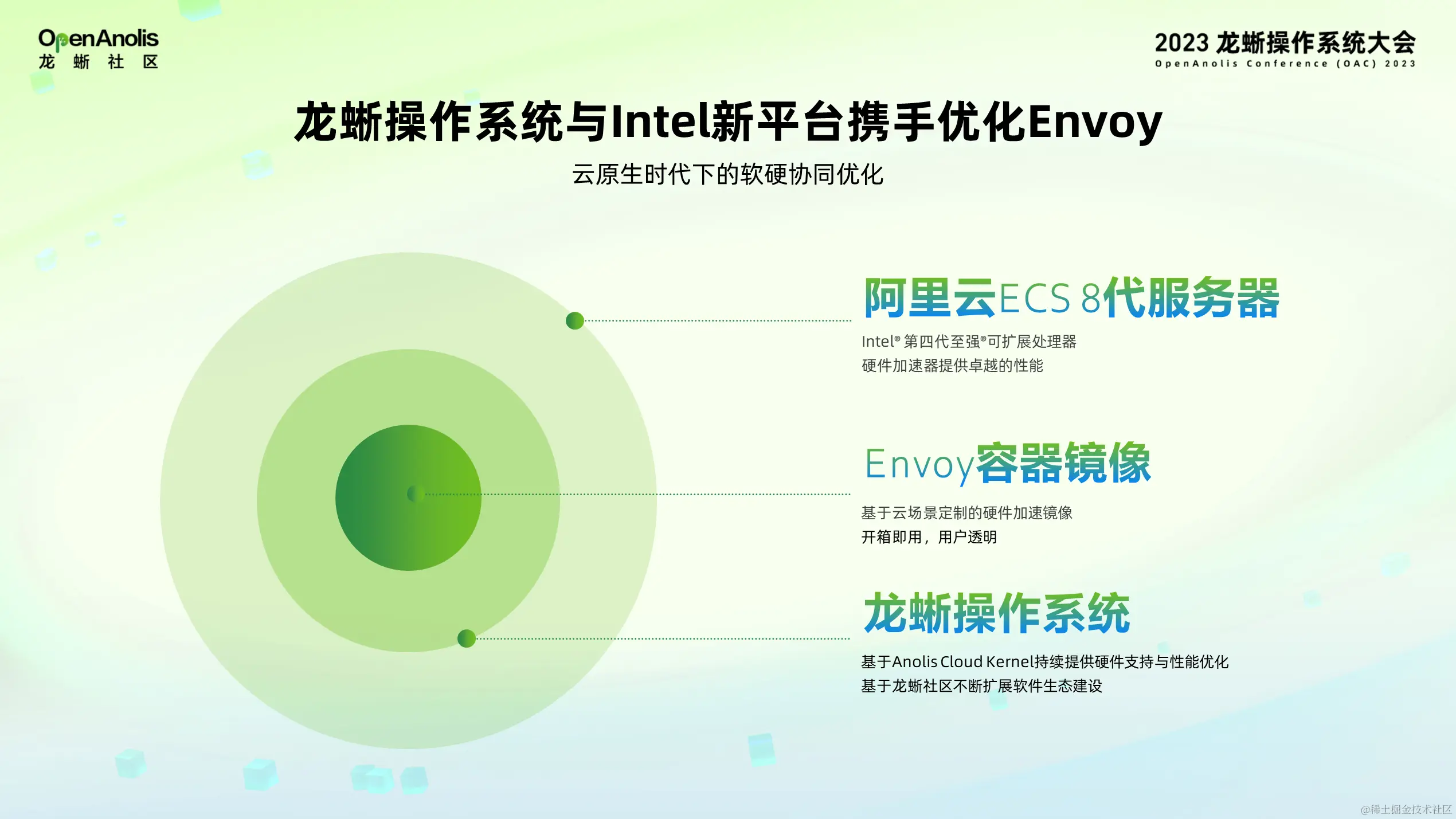 OpenAnolis
龙 蜥 社 区

2023 龙蜥操作系统大会
OpenAnolis Conference (OAC) 2023

龙蜥操作系统与Intel新平台携手优化Envoy

云原生时代下的软硬协同优化

阿里云ECS 8代服务器

Intel® 第四代至强®可扩展处理器
硬件加速器提供卓越的性能

Envoy容器镜像

基于云场景定制的硬件加速镜像
开箱即用，用户透明

龙蜥操作系统

基于Anolis Cloud Kernel持续提供硬件支持与性能优化
基于龙蜥社区不断扩展软件生态建设

@稀土掘金技术社区